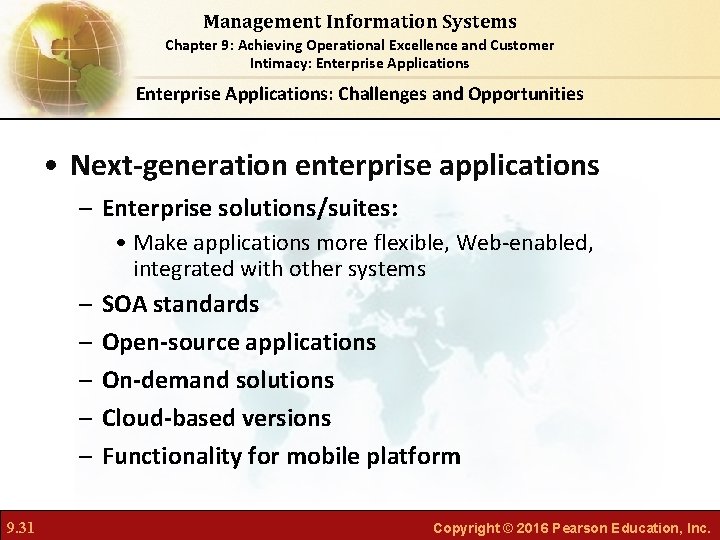 Management Information Systems
Chapter 9: Achieving Operational Excellence and Customer Intimacy: Enterprise Applications

Enterprise Applications: Challenges and Opportunities

• Next-generation enterprise applications
– Enterprise solutions/suites:
• Make applications more flexible, Web-enabled, integrated with other systems
– SOA standards
– Open-source applications
– On-demand solutions
– Cloud-based versions
– Functionality for mobile platform

9.31

Copyright © 2016 Pearson Education, Inc.